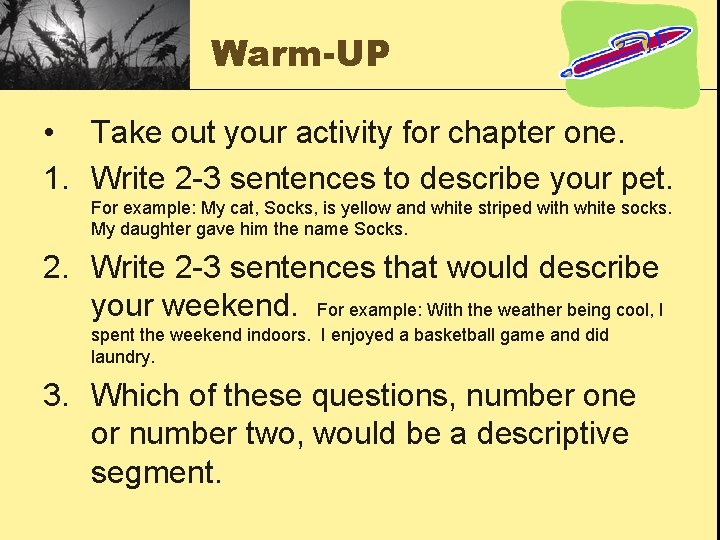 Warm-UP

• Take out your activity for chapter one.

1. Write 2-3 sentences to describe your pet. For example: My cat, Socks, is yellow and white striped with white socks. My daughter gave him the name Socks.

2. Write 2-3 sentences that would describe your weekend. For example: With the weather being cool, I spent the weekend indoors. I enjoyed a basketball game and did laundry.

3. Which of these questions, number one or number two, would be a descriptive segment.